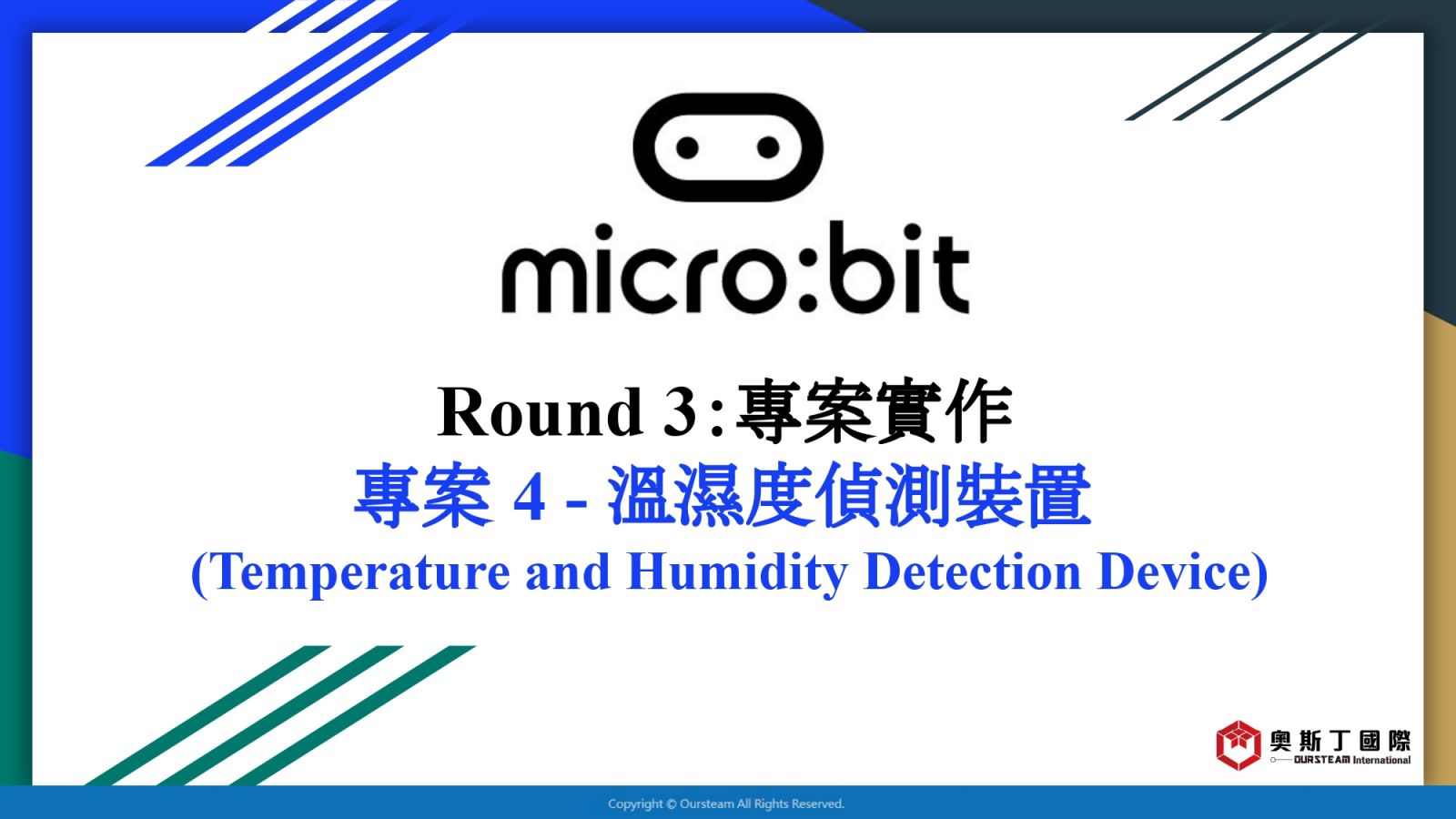 micro:bit

Round 3:專案實作
專案 4 - 溫濕度偵測裝置
(Temperature and Humidity Detection Device)

奧斯丁國際
OURSTEAM International

Copyright © Oursteam All Rights Reserved.